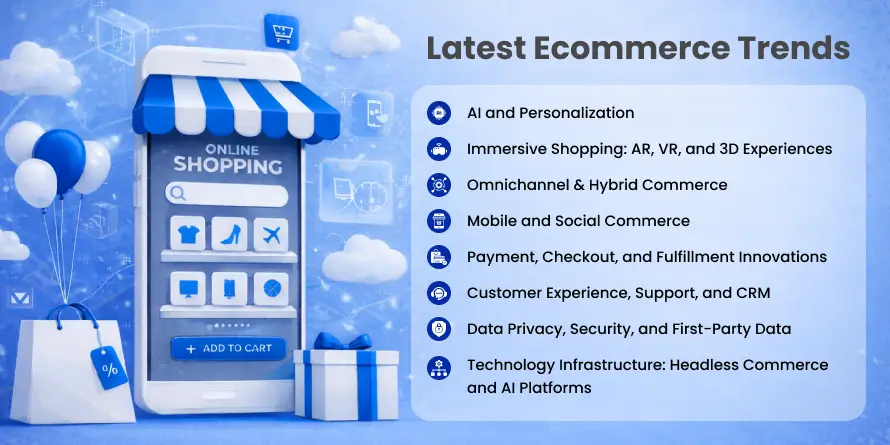 ONLINE SHOPPING

+ ADD TO CART

%

Latest Ecommerce Trends

AI and Personalization

Immersive Shopping: AR, VR, and 3D Experiences

Omnichannel & Hybrid Commerce

Mobile and Social Commerce

Payment, Checkout, and Fulfillment Innovations

Customer Experience, Support, and CRM

Data Privacy, Security, and First-Party Data

Technology Infrastructure: Headless Commerce and AI Platforms